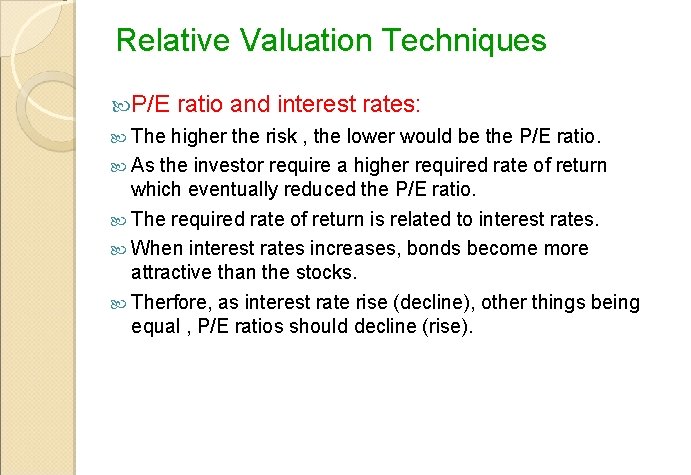 Relative Valuation Techniques

P/E ratio and interest rates:

The higher the risk , the lower would be the P/E ratio.

As the investor require a higher required rate of return which eventually reduced the P/E ratio.

The required rate of return is related to interest rates.

When interest rates increases, bonds become more attractive than the stocks.

Therfore, as interest rate rise (decline), other things being equal , P/E ratios should decline (rise).